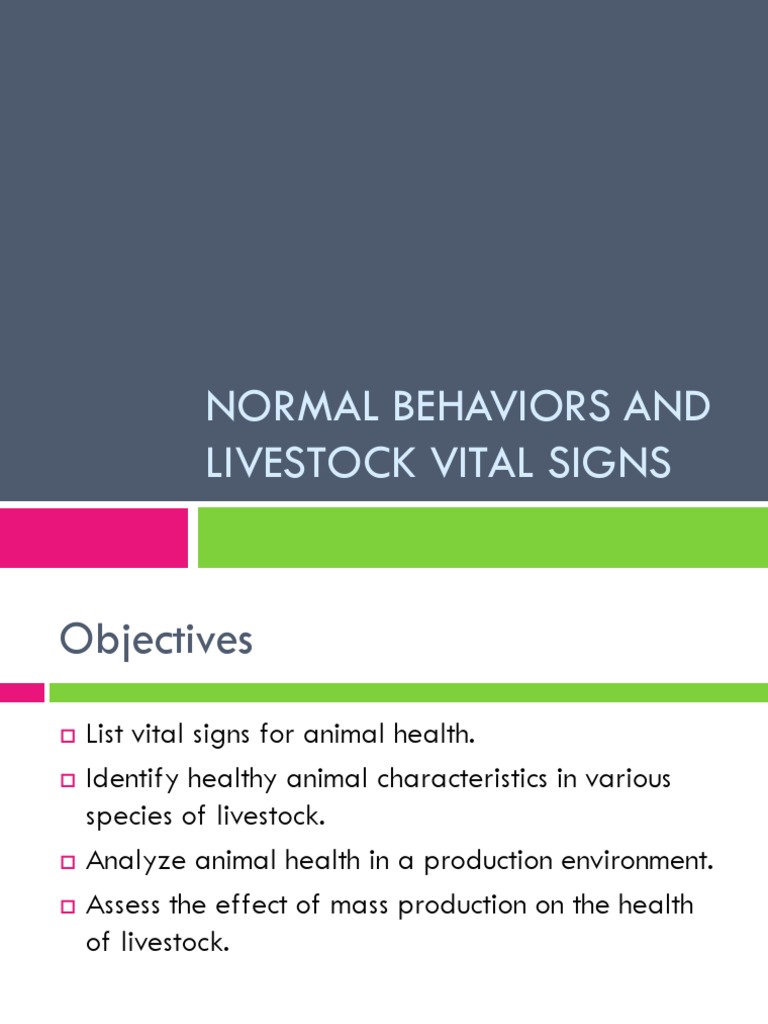 NORMAL BEHAVIORS AND LIVESTOCK VITAL SIGNS

Objectives

List vital signs for animal health.

Identify healthy animal characteristics in various species of livestock.

Analyze animal health in a production environment.

Assess the effect of mass production on the health of livestock.